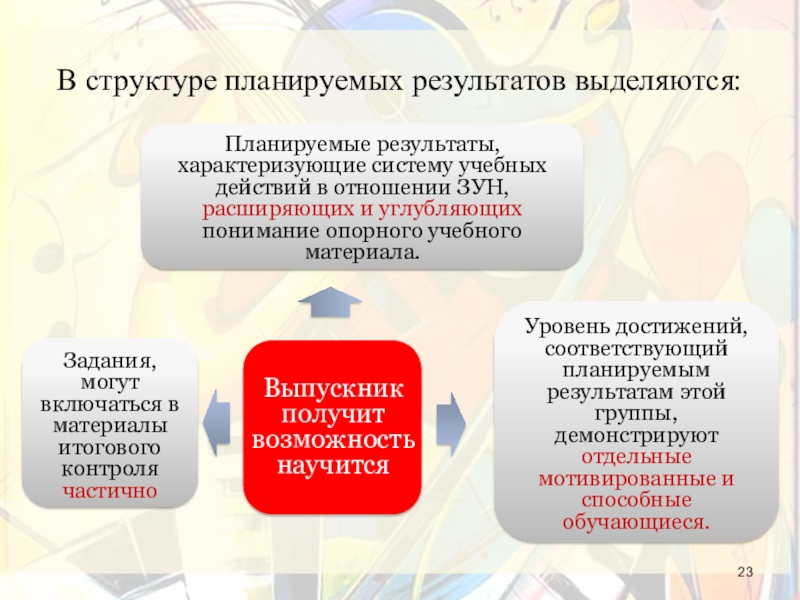 В структуре планируемых результатов выделяются:

Планируемые результаты, характеризующие систему учебных действий в отношении ЗУН, расширяющих и углубляющих понимание опорного учебного материала.

Задания, могут включаться в материалы итогового контроля частично

Выпускник получит возможность научится

Уровень достижений, соответствующий планируемым результатам этой группы, демонстрируют отдельные мотивированные и способные обучающиеся.

23